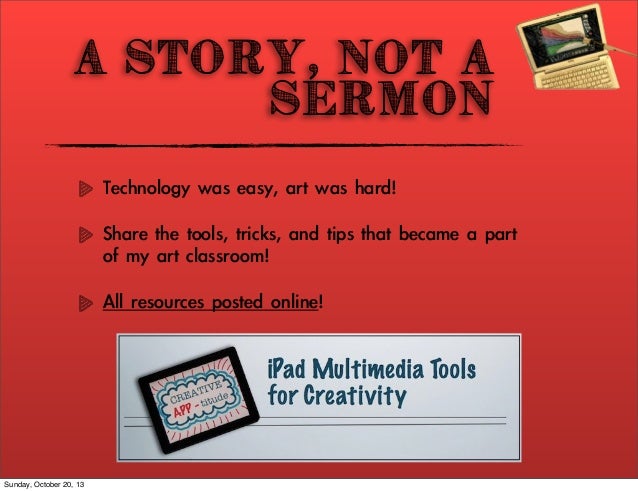 A STORY, NOT A SERMON

Technology was easy, art was hard!

Share the tools, tricks, and tips that became a part of my art classroom!

All resources posted online!

CREATIVE APP-titude

iPad Multimedia Tools for Creativity

Sunday, October 20, 13